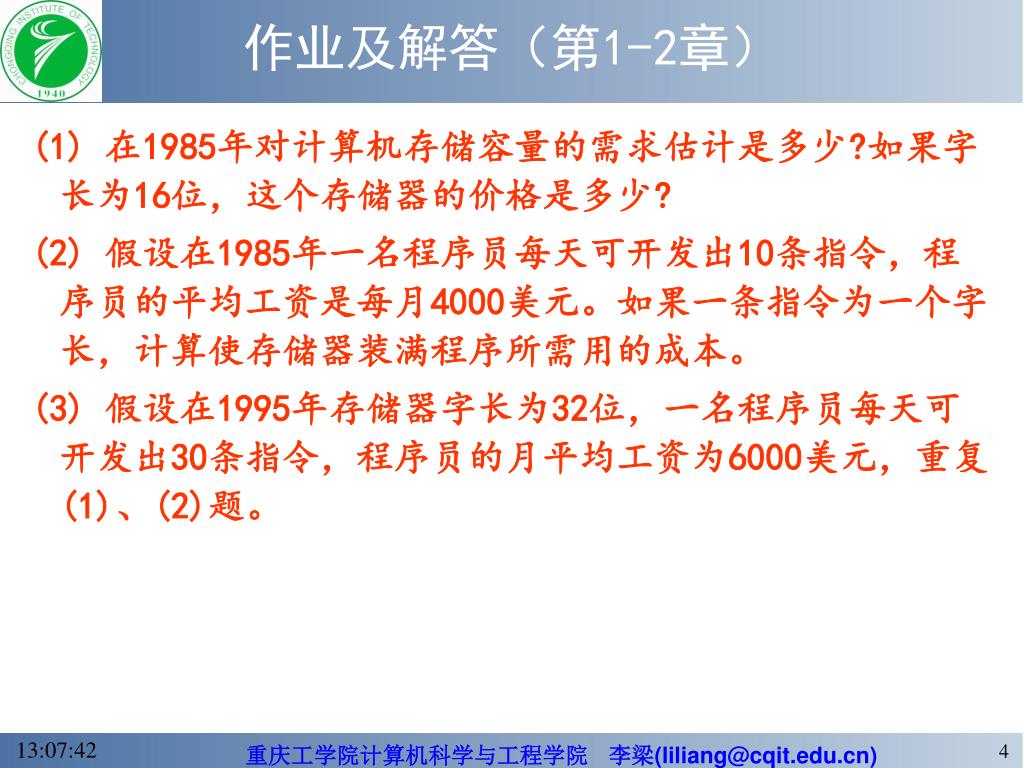 CHONGQING INSTITUTE OF TECHNOLOGY
1940

作业及解答（第1-2章）

(1) 在1985年对计算机存储容量的需求估计是多少?如果字长为16位，这个存储器的价格是多少?

(2) 假设在1985年一名程序员每天可开发出10条指令，程序员的平均工资是每月4000美元。如果一条指令为一个字长，计算使存储器装满程序所需用的成本。

(3) 假设在1995年存储器字长为32位，一名程序员每天可开发出30条指令，程序员的月平均工资为6000美元，重复(1)、(2)题。

13:07:42

重庆工学院计算机科学与工程学院 李梁(liliang@cqit.edu.cn)

4